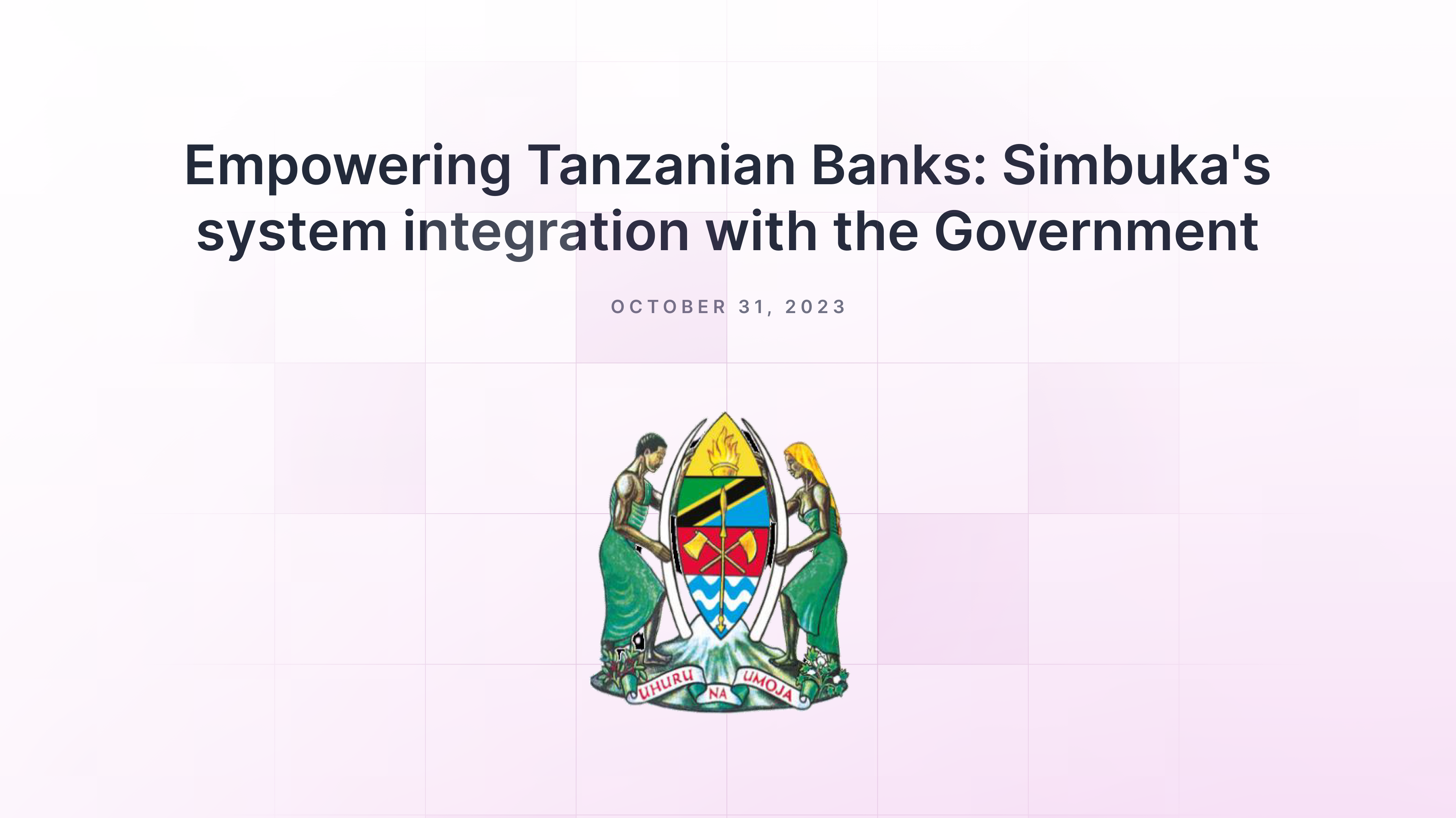 Empowering Tanzanian Banks: Simbuka's system integration with the Government

OCTOBER 31, 2023

UHURU NA UMOJA